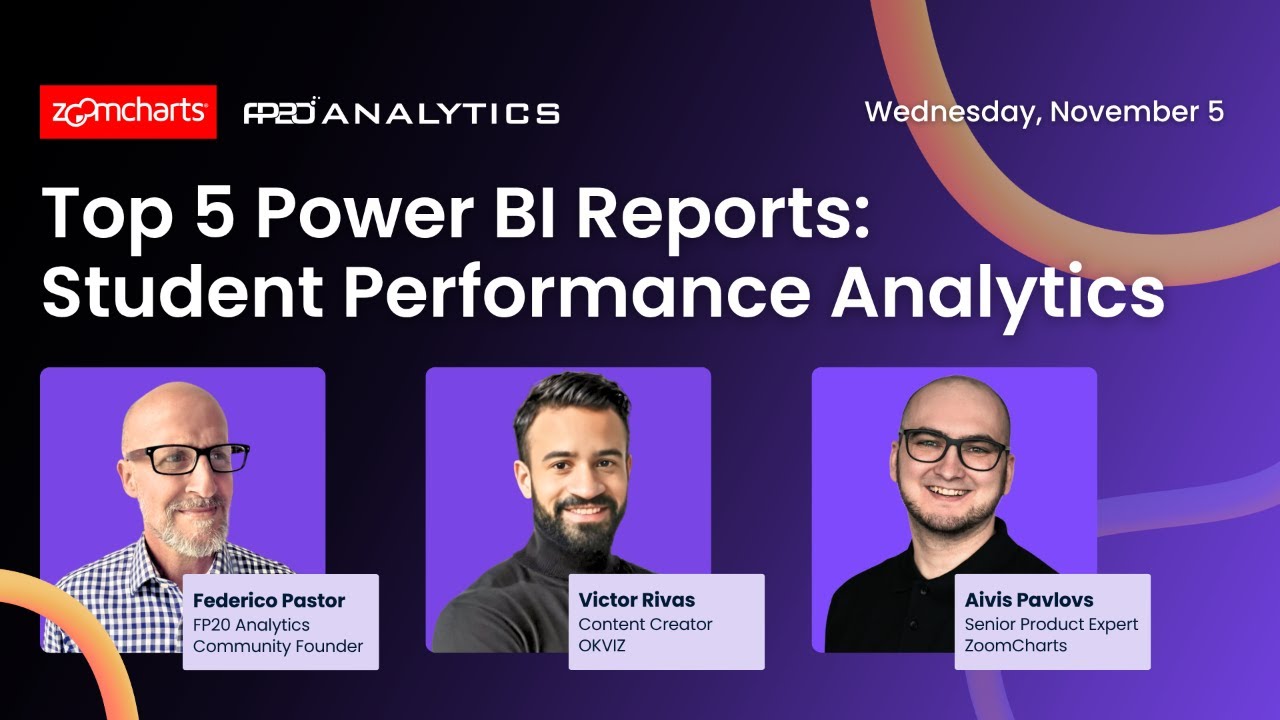 zoomcharts FP20 ANALYTICS Wednesday, November 5

Top 5 Power BI Reports: Student Performance Analytics

Federico Pastor
FP20 Analytics
Community Founder

Victor Rivas
Content Creator
OKVIZ

Aivis Pavlovs
Senior Product Expert
ZoomCharts